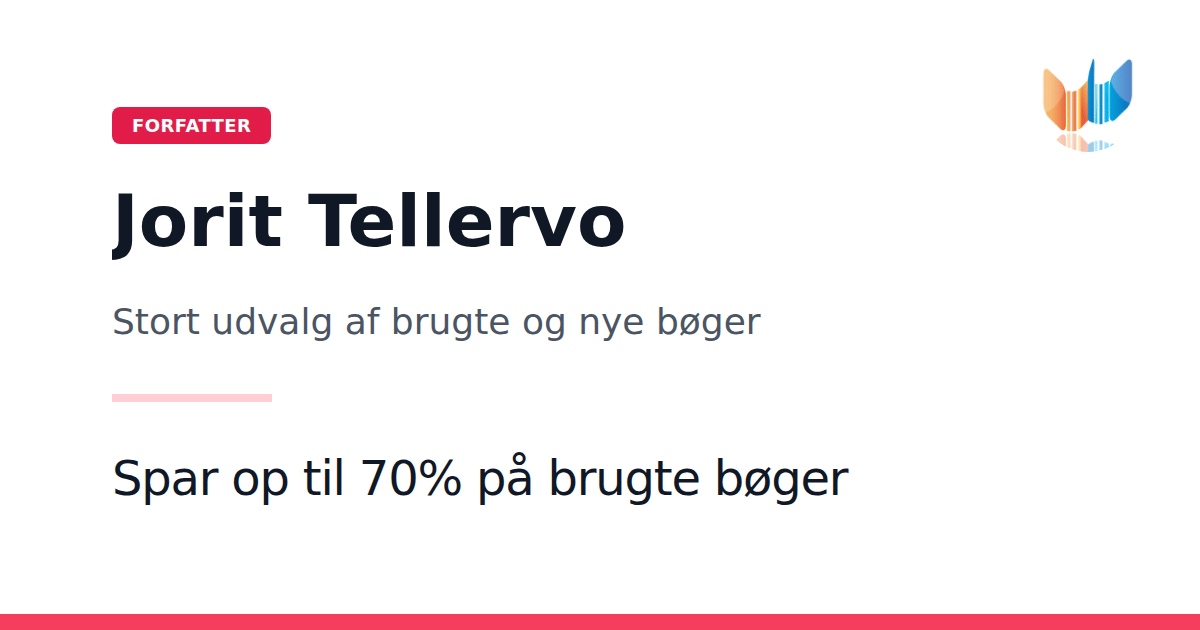 FORFATTER

Jorit Tellervo

Stort udvalg af brugte og nye bøger

Spar op til 70% på brugte bøger